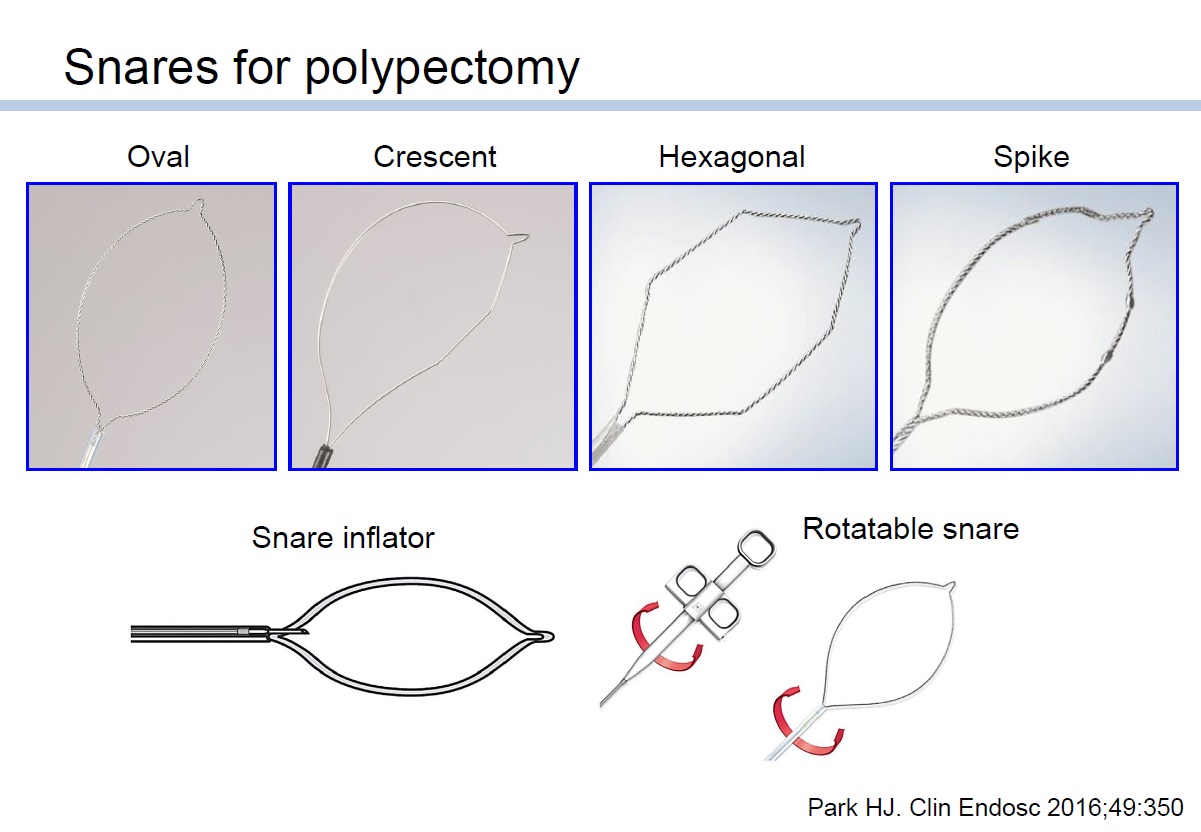 Snares for polypectomy

Oval

Crescent

Hexagonal

Spike

Snare inflator

Rotatable snare

Park HJ. Clin Endosc 2016;49:350